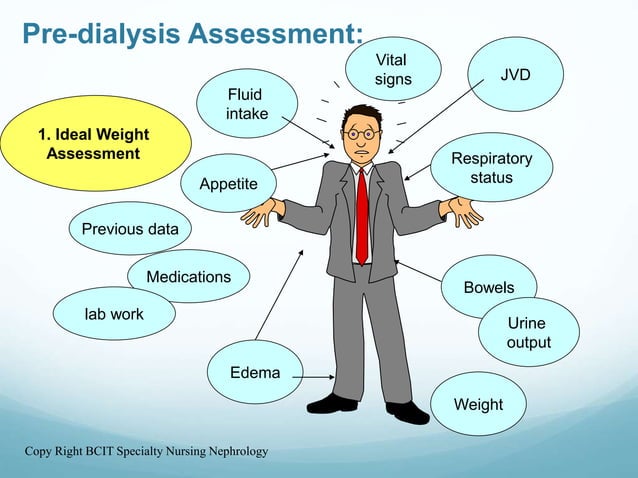 Pre-dialysis Assessment:

1. Ideal Weight Assessment

Fluid intake

Vital signs

JVD

Appetite

Respiratory status

Previous data

Medications

lab work

Bowels

Urine output

Edema

Weight

Copy Right BCIT Specialty Nursing Nephrology